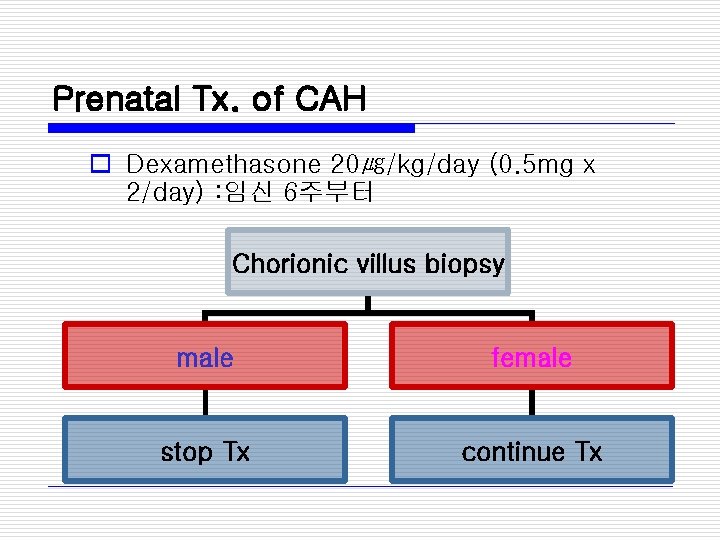 Prenatal Tx. of CAH

Dexamethasone 20㎍/kg/day (0.5mg x 2/day) :임신 6주부터

Chorionic villus biopsy

male

female

stop Tx

continue Tx